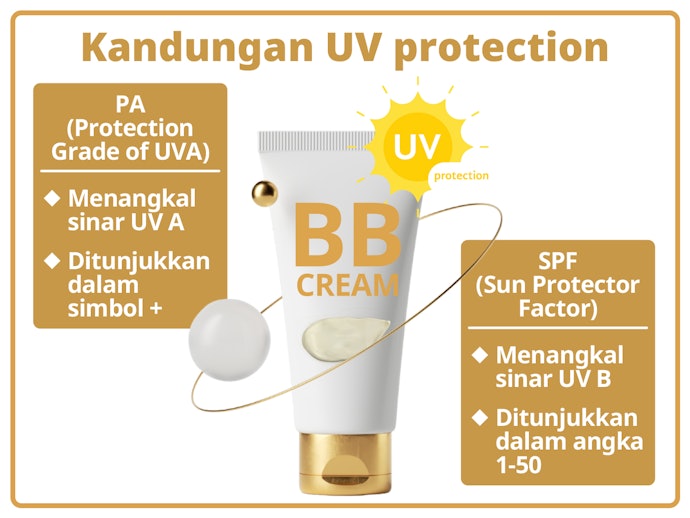 Kandungan UV protection

PA
(Protection Grade of UVA)

◆ Menangkal sinar UV A

◆ Ditunjukkan dalam simbol +

UV
protection

BB
CREAM

SPF
(Sun Protector Factor)

◆ Menangkal sinar UV B

◆ Ditunjukkan dalam angka 1-50